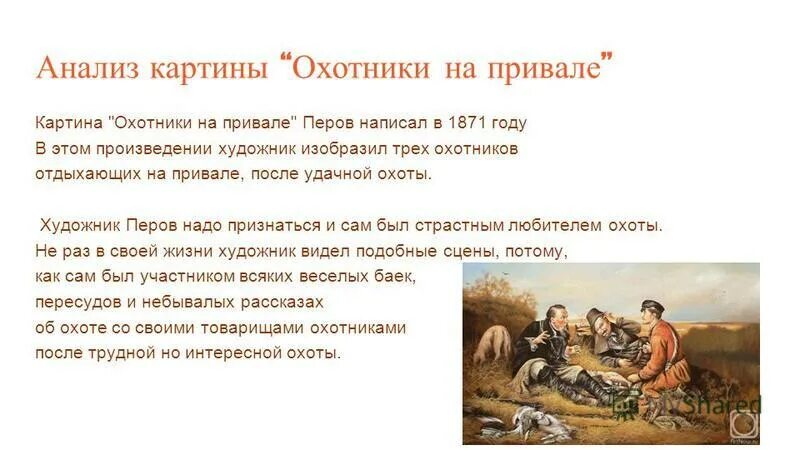 Анализ картины “Охотники на привале”

Картина "Охотники на привале" Перов написал в 1871 году
В этом произведении художник изобразил трех охотников
отдыхающих на привале, после удачной охоты.

Художник Перов надо признаться и сам был страстным любителем охоты.
Не раз в своей жизни художник видел подобные сцены, потому,
как сам был участником всяких веселых баек,
пересудов и небывалых рассказах
об охоте со своими товарищами охотниками
после трудной но интересной охоты.

MyShared